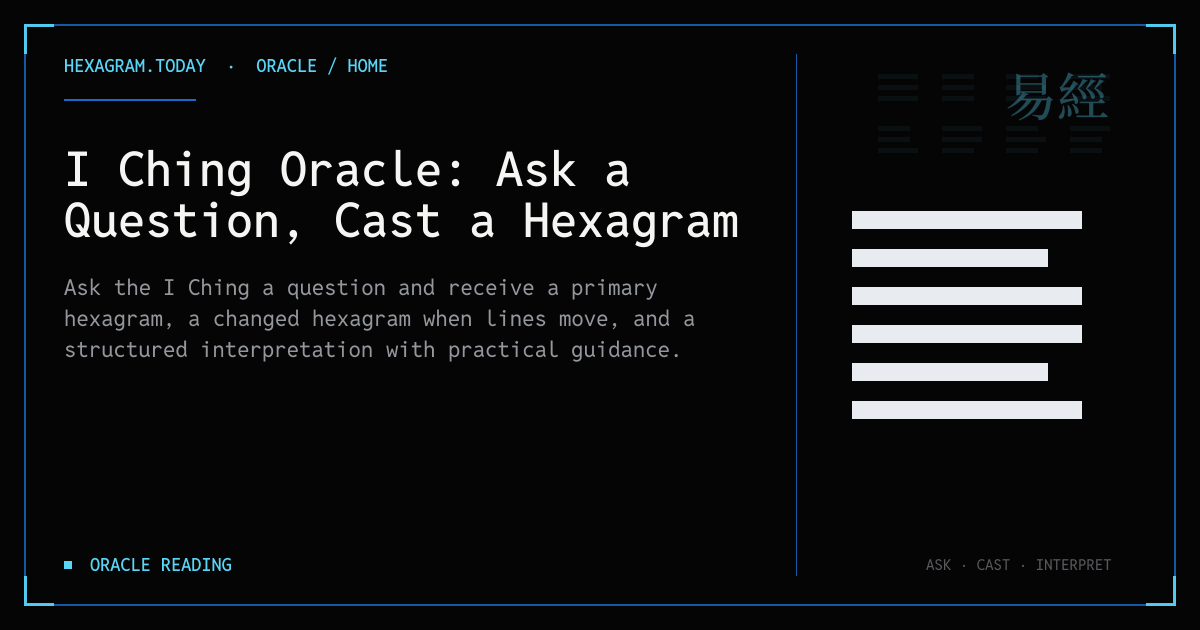 HEXAGRAM.TODAY · ORACLE / HOME

易經

I Ching Oracle: Ask a Question, Cast a Hexagram

Ask the I Ching a question and receive a primary hexagram, a changed hexagram when lines move, and a structured interpretation with practical guidance.

ORACLE READING

ASK · CAST · INTERPRET